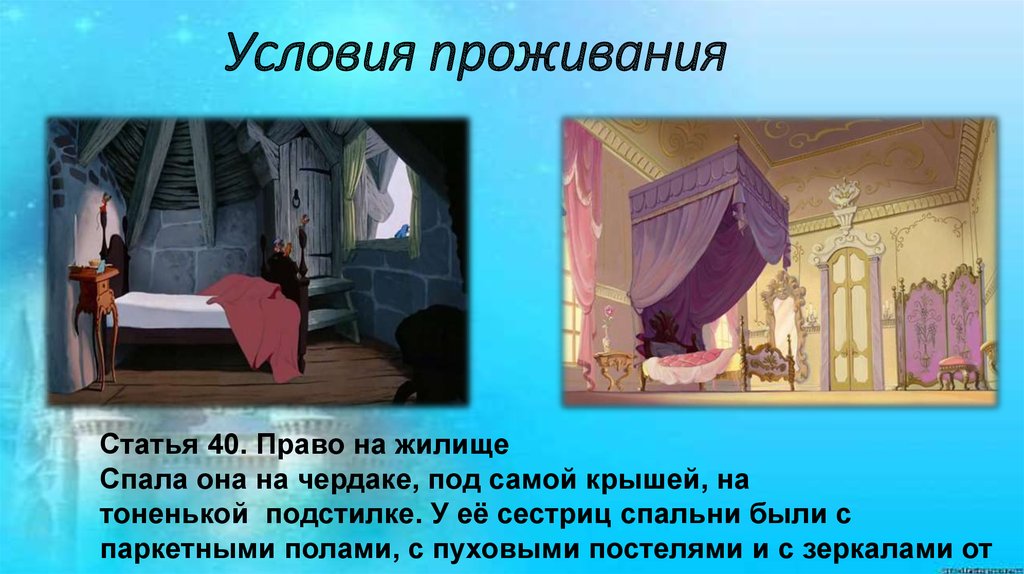 Условия проживания

Статья 40. Право на жилище
Спала она на чердаке, под самой крышей, на тоненькой подстилке. У её сестриц спальни были с паркетными полами, с пуховыми постелями и с зеркалами от